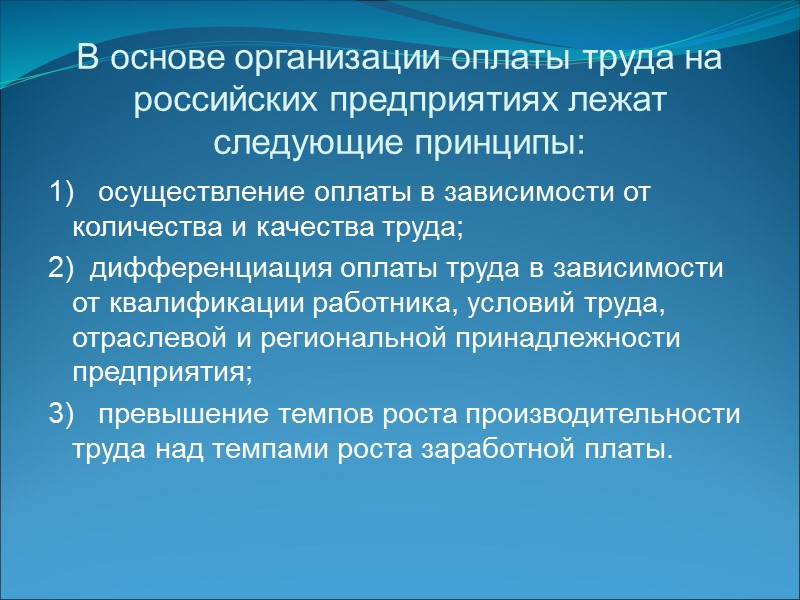 В основе организации оплаты труда на российских предприятиях лежат следующие принципы:

1) осуществление оплаты в зависимости от количества и качества труда;

2) дифференциация оплаты труда в зависимости от квалификации работника, условий труда, отраслевой и региональной принадлежности предприятия;

3) превышение темпов роста производительности труда над темпами роста заработной платы.